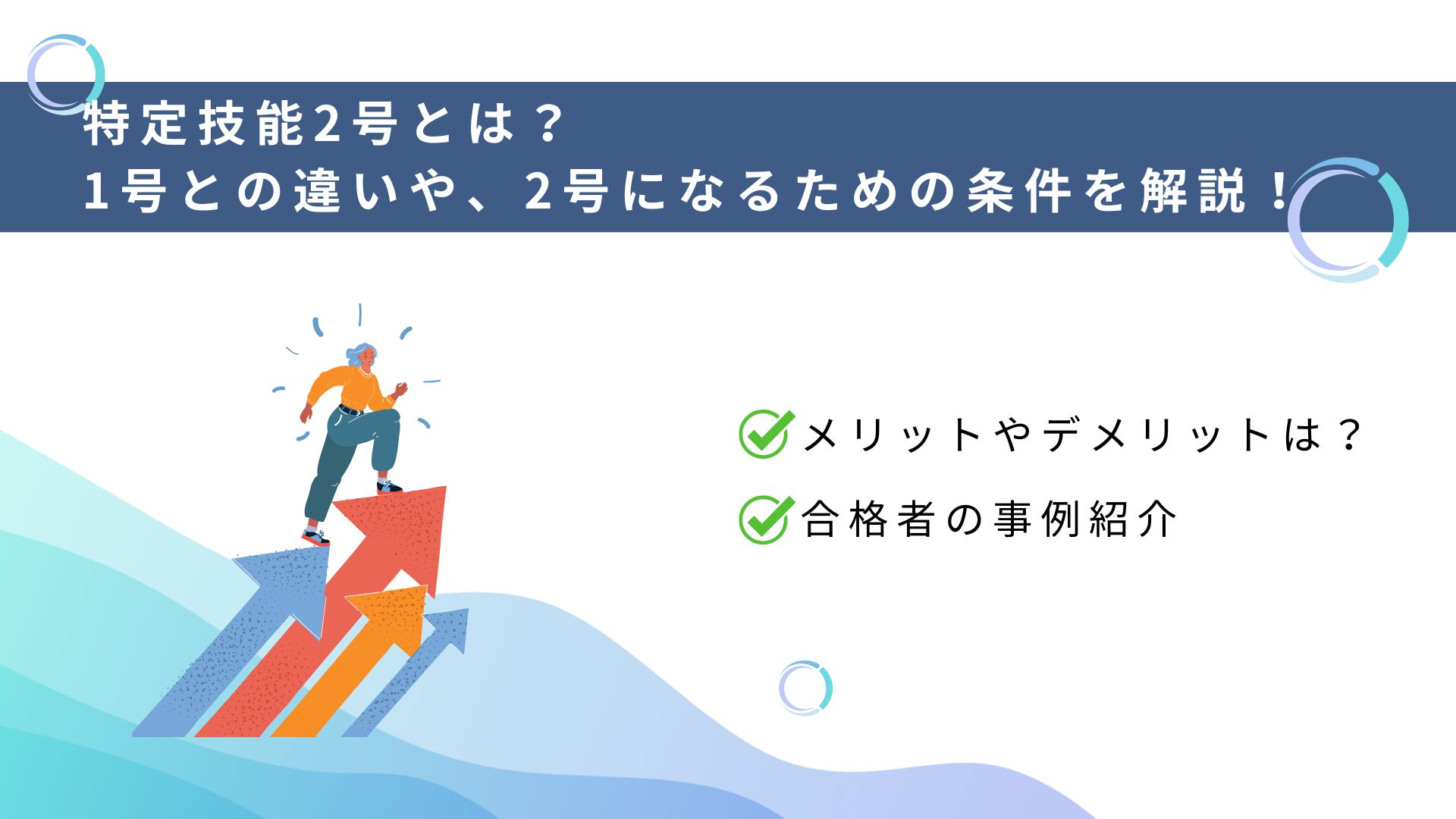 特定技能2号とは？
1号との違いや、2号になるための条件を解説！

メリットやデメリットは？
合格者の事例紹介